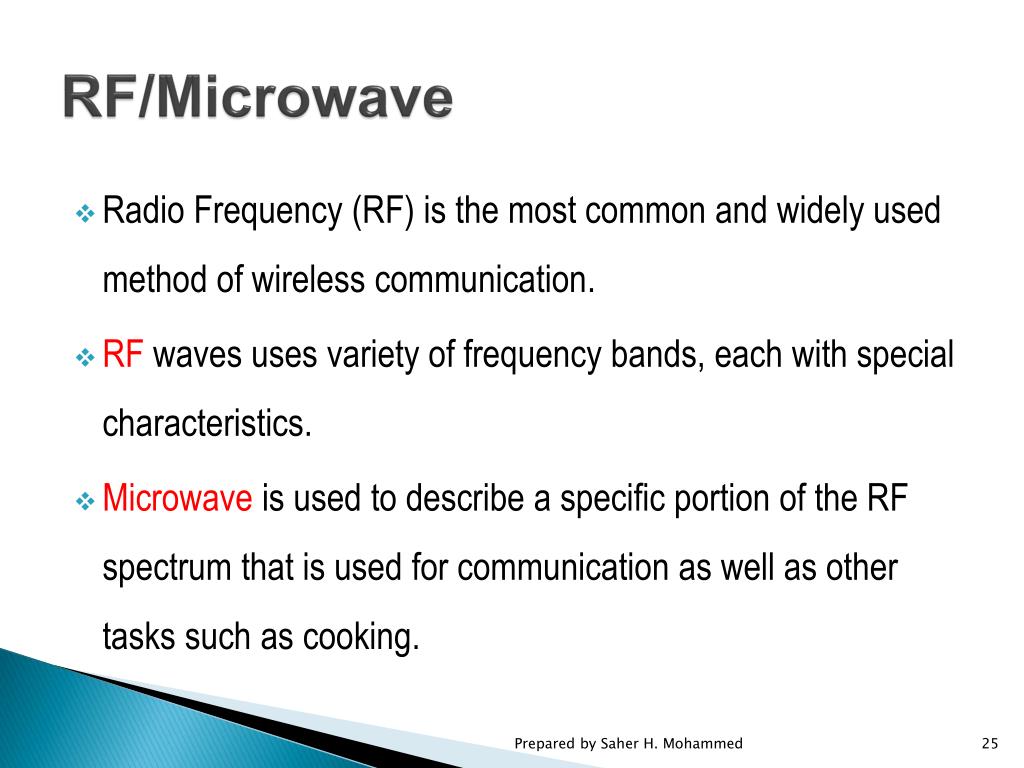 RF/Microwave

❖ Radio Frequency (RF) is the most common and widely used method of wireless communication.

❖ RF waves uses variety of frequency bands, each with special characteristics.

❖ Microwave is used to describe a specific portion of the RF spectrum that is used for communication as well as other tasks such as cooking.

Prepared by Saher H. Mohammed

25